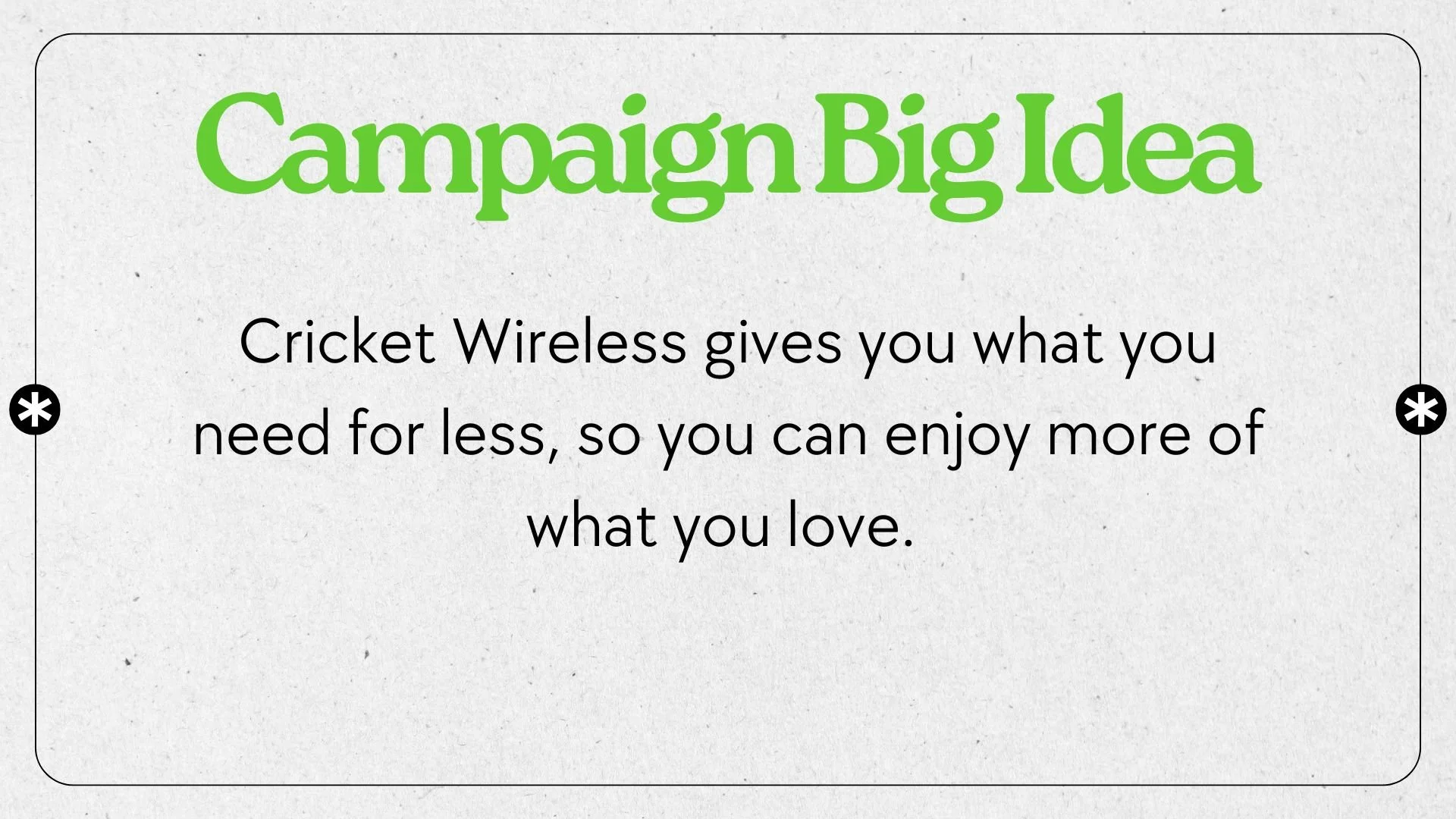 Campaign Big Idea

Cricket Wireless gives you what you need for less, so you can enjoy more of what you love.